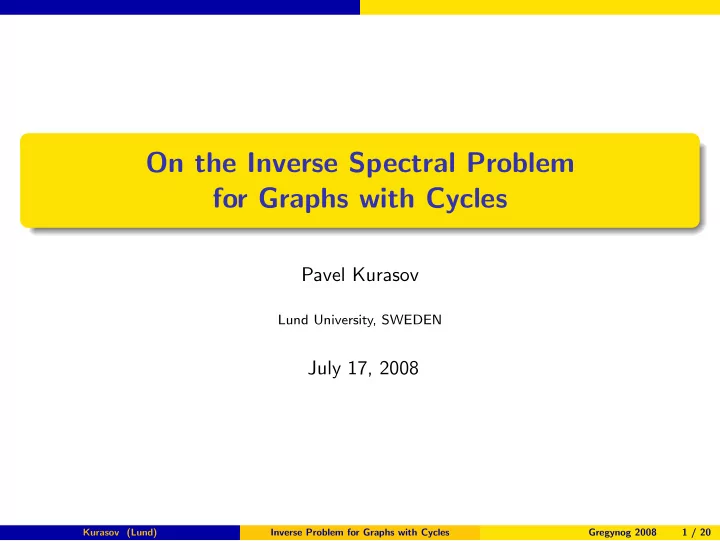 On the Inverse Spectral Problem for Graphs with Cycles

Pavel Kurasov

Lund University, SWEDEN

July 17, 2008

Kurasov (Lund) Inverse Problem for Graphs with Cycles Gregynog 2008 1 / 20